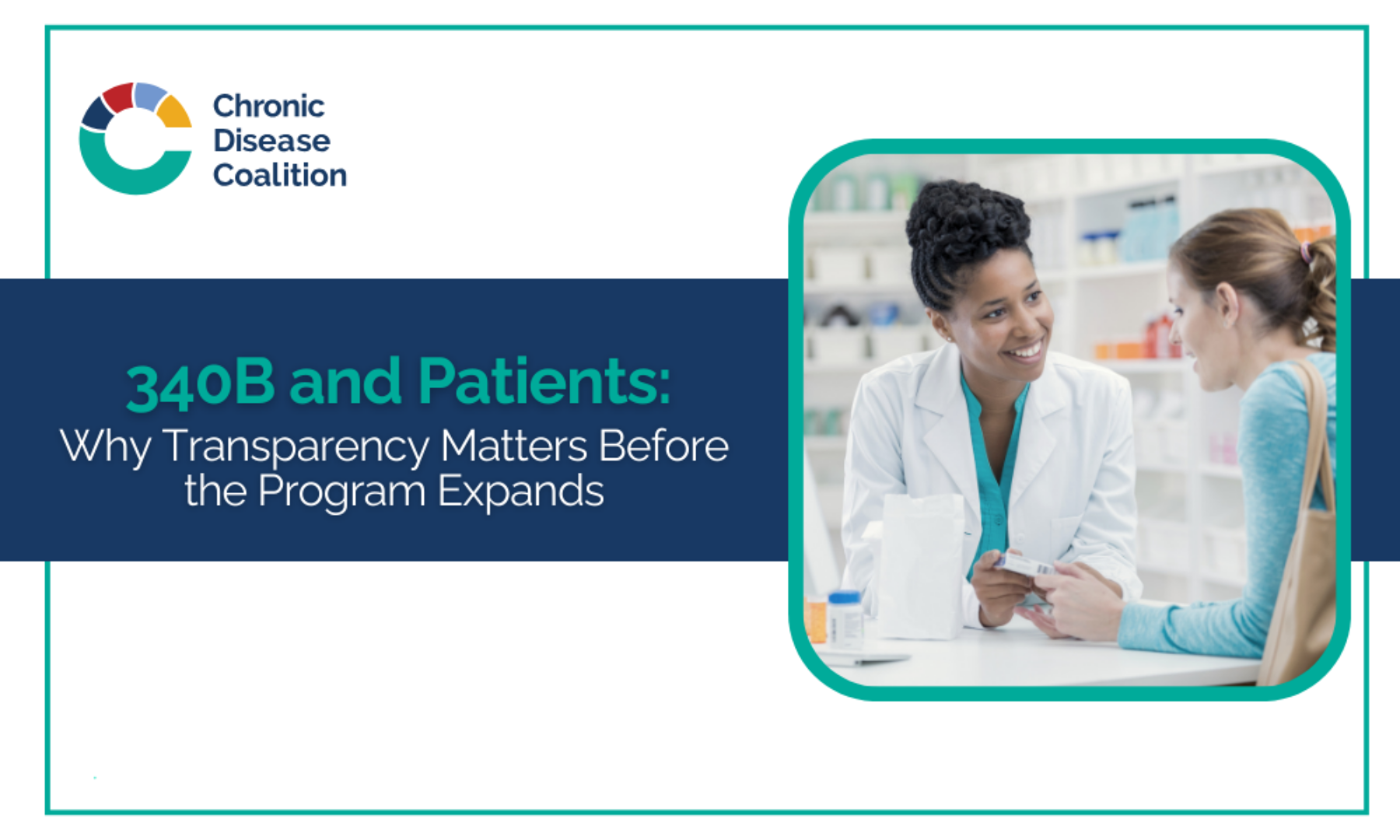 Chronic Disease Coalition

340B and Patients:
Why Transparency Matters Before the Program Expands